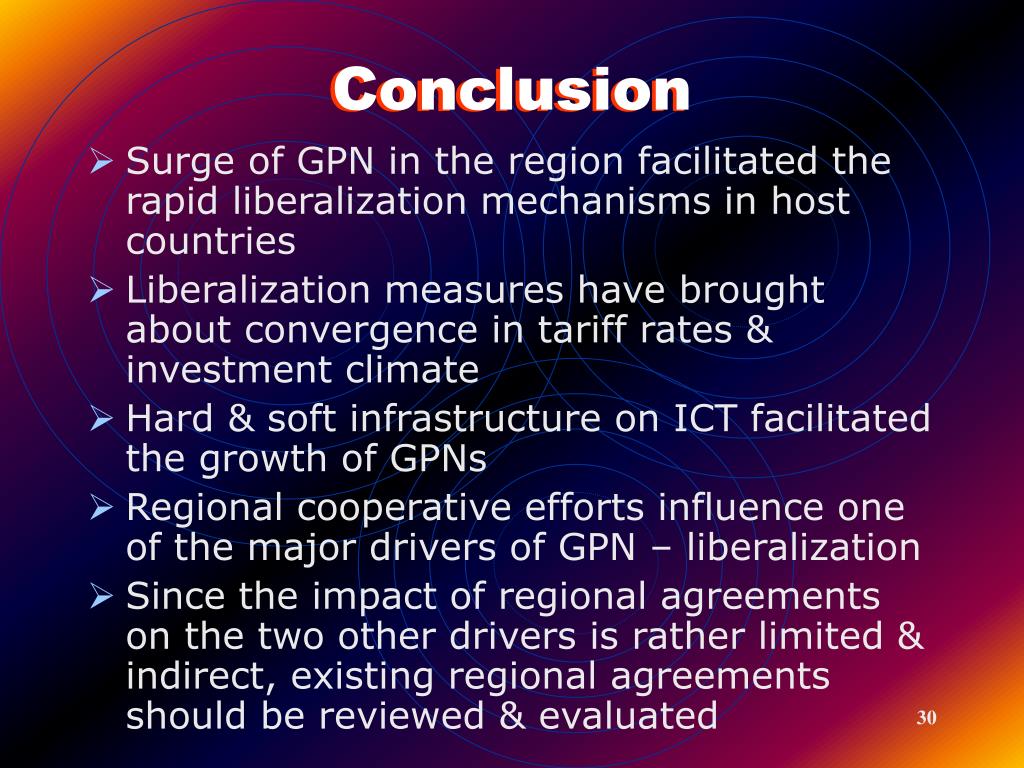 Conclusion

➢ Surge of GPN in the region facilitated the rapid liberalization mechanisms in host countries
➢ Liberalization measures have brought about convergence in tariff rates & investment climate
➢ Hard & soft infrastructure on ICT facilitated the growth of GPNs
➢ Regional cooperative efforts influence one of the major drivers of GPN – liberalization
➢ Since the impact of regional agreements on the two other drivers is rather limited & indirect, existing regional agreements should be reviewed & evaluated

30